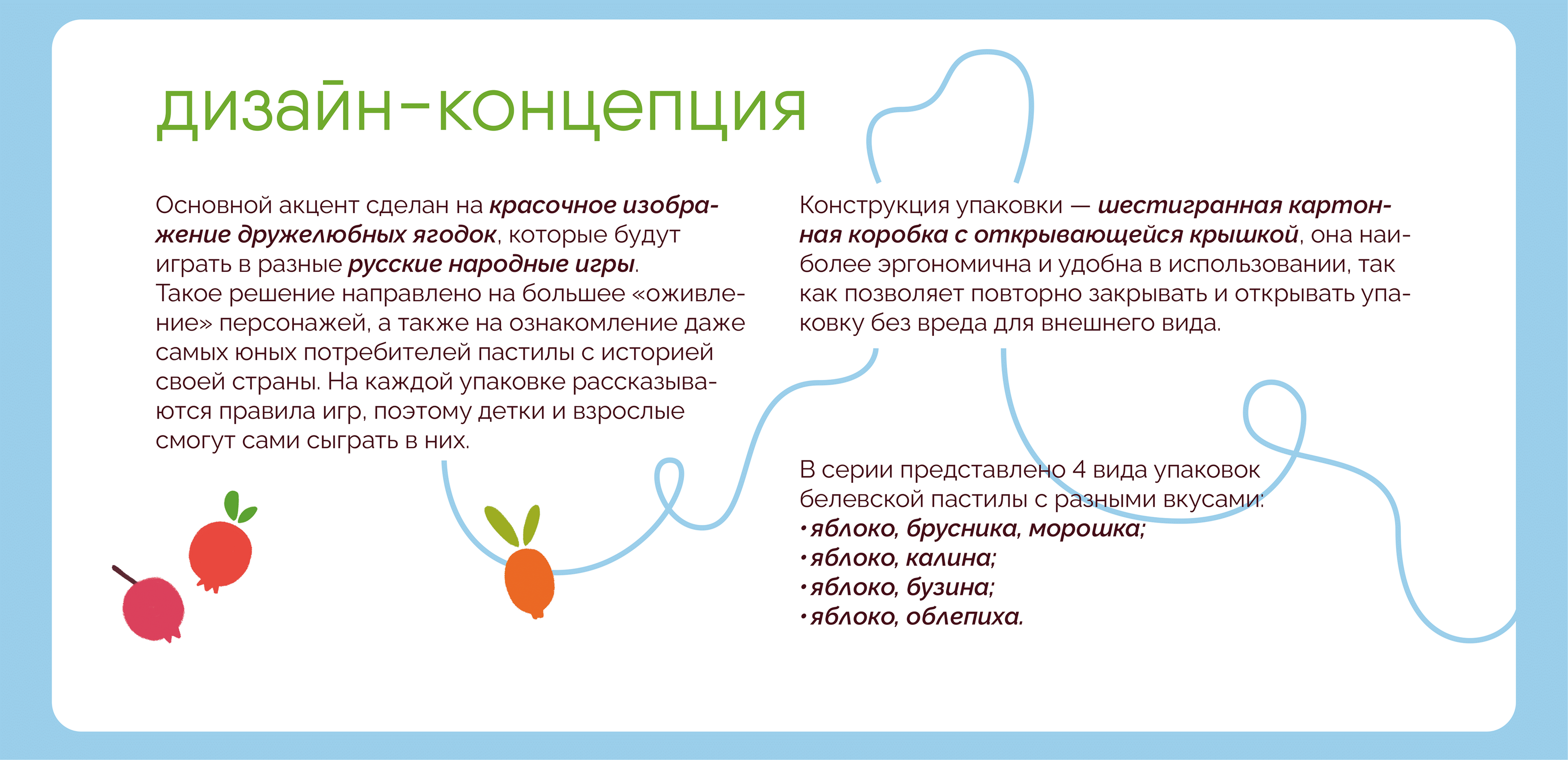 дизайн-концепция

Основной акцент сделан на красочное изображение дружелюбных ягодок, которые будут играть в разные русские народные игры. Такое решение направлено на большее «оживление» персонажей, а также на ознакомление даже самых юных потребителей пастилы с историей своей страны. На каждой упаковке рассказываются правила игр, поэтому детки и взрослые смогут сами сыграть в них.

Конструкция упаковки — шестигранная картонная коробка с открывающейся крышкой, она наиболее эргономична и удобна в использовании, так как позволяет повторно закрывать и открывать упаковку без вреда для внешнего вида.

В серии представлено 4 вида упаковок белевской пастилы с разными вкусами:
• яблоко, брусника, морошка;
• яблоко, калина;
• яблоко, бузина;
• яблоко, облепиха.